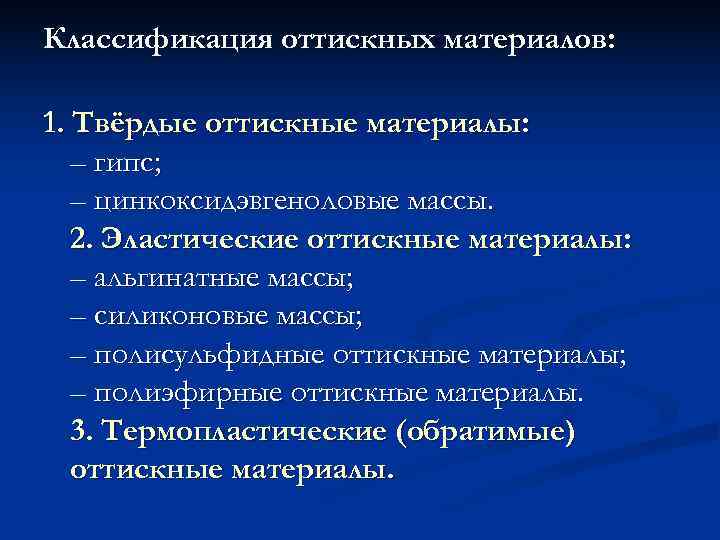 Классификация оттискных материалов:

1. Твёрдые оттискные материалы:
– гипс;
– цинкоксидэвгеноловые массы.
2. Эластические оттискные материалы:
– альгинатные массы;
– силиконовые массы;
– полисульфидные оттискные материалы;
– полиэфирные оттискные материалы.
3. Термопластические (обратимые) оттискные материалы.